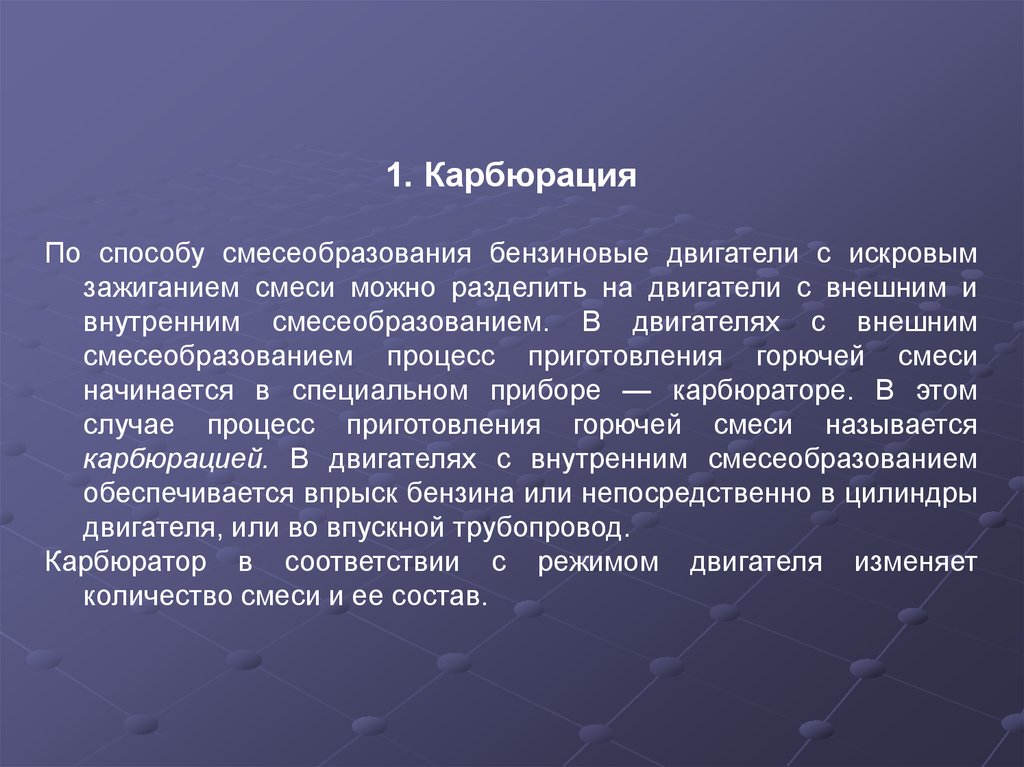 1. Карбюрация

По способу смесеобразования бензиновые двигатели с искровым зажиганием смеси можно разделить на двигатели с внешним и внутренним смесеобразованием. В двигателях с внешним смесеобразованием процесс приготовления горючей смеси начинается в специальном приборе — карбюраторе. В этом случае процесс приготовления горючей смеси называется карбюрацией. В двигателях с внутренним смесеобразованием обеспечивается впрыск бензина или непосредственно в цилиндры двигателя, или во впускной трубопровод.

Карбюратор в соответствии с режимом двигателя изменяет количество смеси и ее состав.